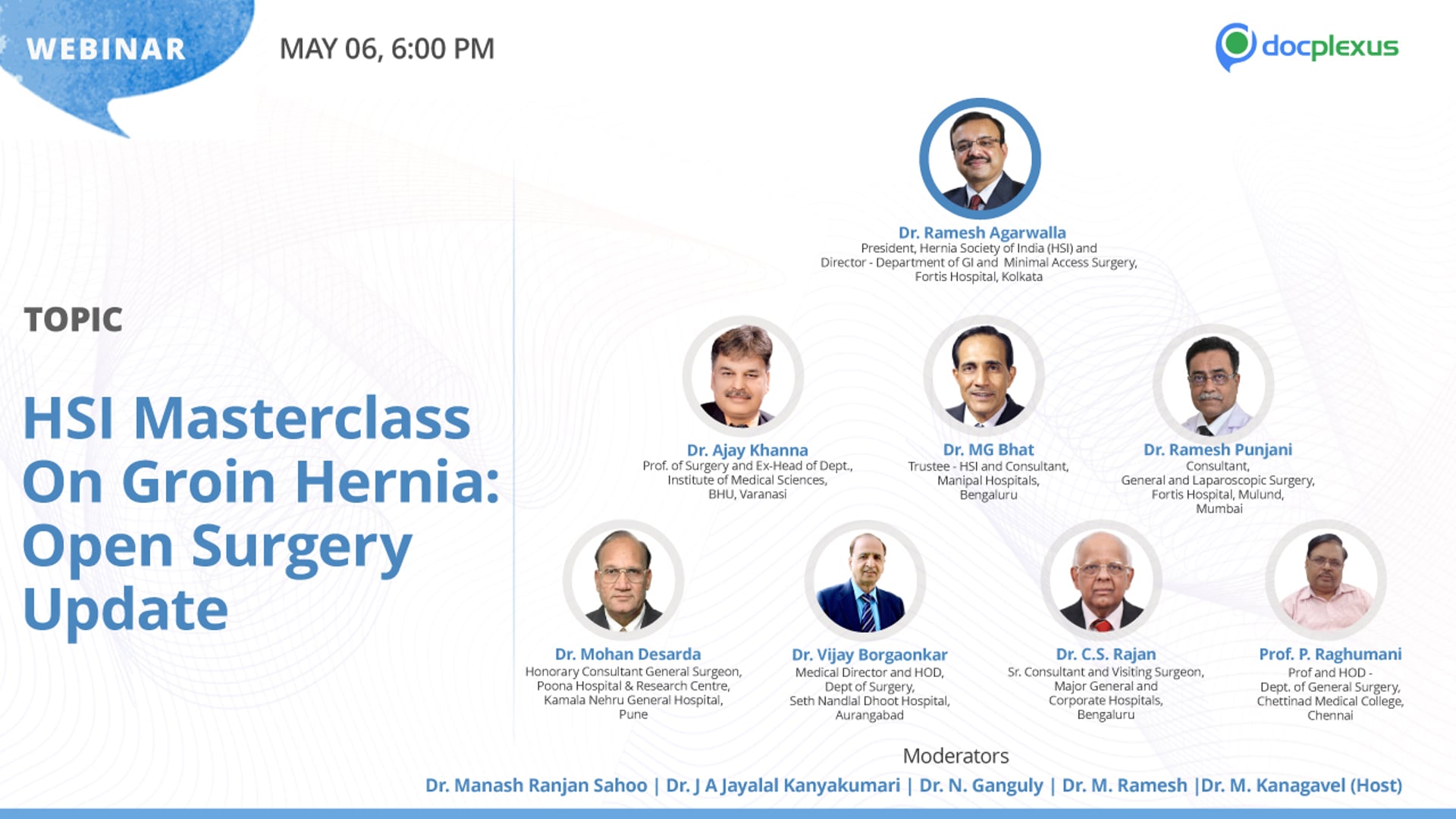 WEBINAR

MAY 06, 6:00 PM

docplexus

TOPIC

HSI Masterclass On Groin Hernia: Open Surgery Update

Dr. Ramesh Agarwalla
President, Hernia Society of India (HSI) and
Director - Department of GI and Minimal Access Surgery,
Fortis Hospital, Kolkata

Dr. Ajay Khanna
Prof. of Surgery and Ex-Head of Dept.,
Institute of Medical Sciences,
BHU, Varanasi

Dr. MG Bhat
Trustee - HSI and Consultant,
Manipal Hospitals,
Bengaluru

Dr. Ramesh Punjani
Consultant,
General and Laparoscopic Surgery,
Fortis Hospital, Mulund,
Mumbai

Dr. Mohan Desarda
Honorary Consultant General Surgeon,
Poona Hospital & Research Centre,
Kamala Nehru General Hospital,
Pune

Dr. Vijay Borgaonkar
Medical Director and HOD,
Dept of Surgery,
Seth Nandlal Dhoot Hospital,
Aurangabad

Dr. C.S. Rajan
Sr. Consultant and Visiting Surgeon,
Major General and
Corporate Hospitals,
Bengaluru

Prof. P. Raghumani
Prof and HOD -
Dept. of General Surgery,
Chettinad Medical College,
Chennai

Moderators
Dr. Manash Ranjan Sahoo | Dr. J A Jayalal Kanyakumari | Dr. N. Ganguly | Dr. M. Ramesh |Dr. M. Kanagavel (Host)